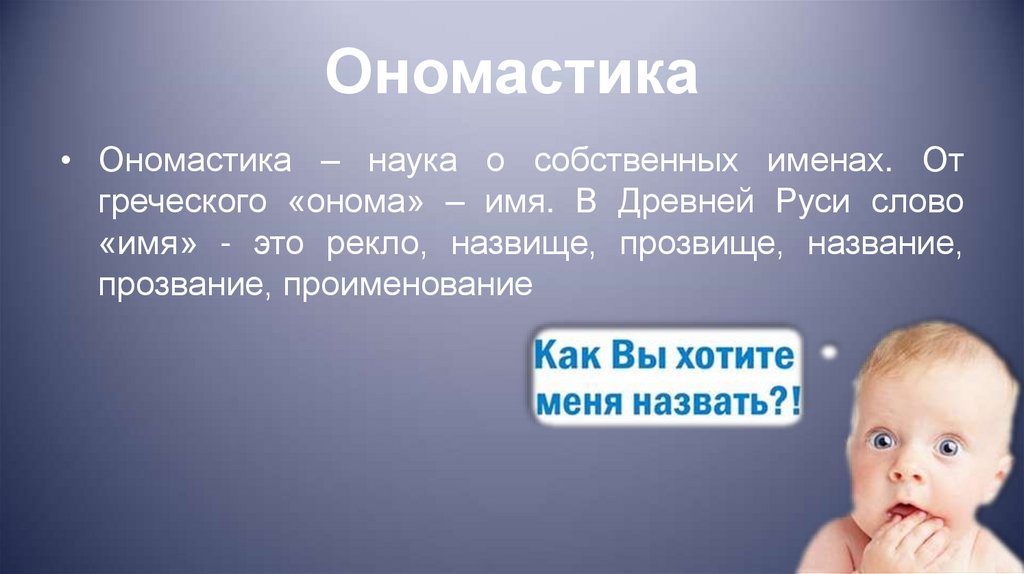 Ономастика

• Ономастика – наука о собственных именах. От греческого «онома» – имя. В Древней Руси слово «имя» - это рекло, назвище, прозвище, название, прозвание, проименование

Как Вы хотите меня назвать?!